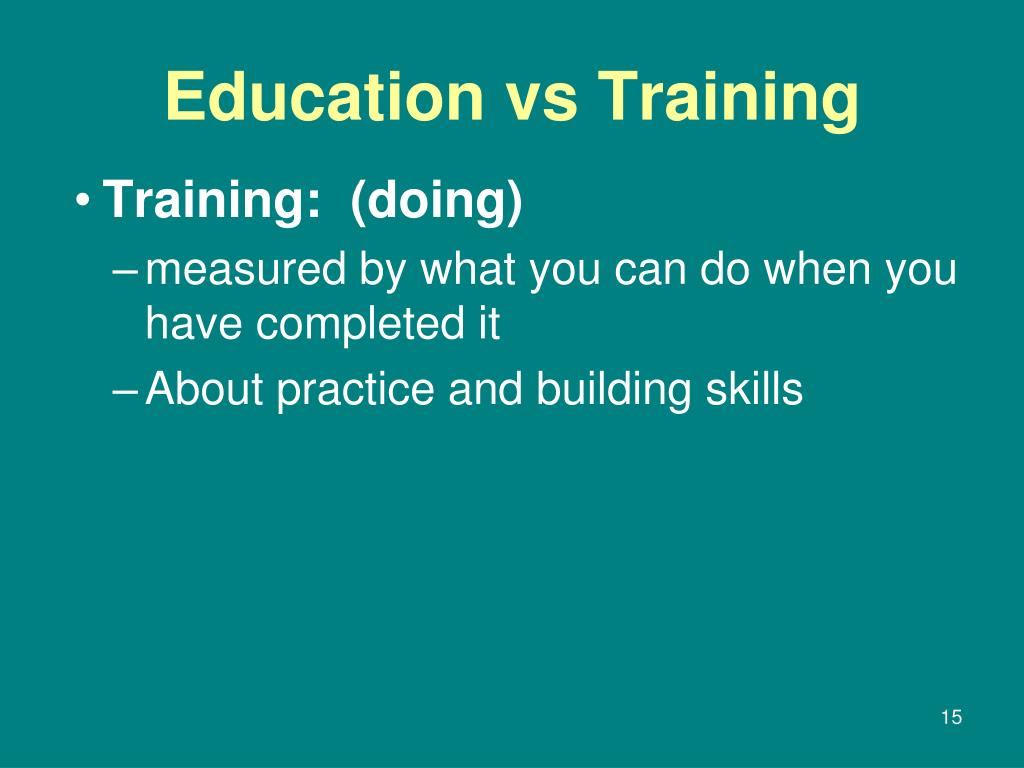 Education vs Training

• Training: (doing)
– measured by what you can do when you have completed it
– About practice and building skills

15